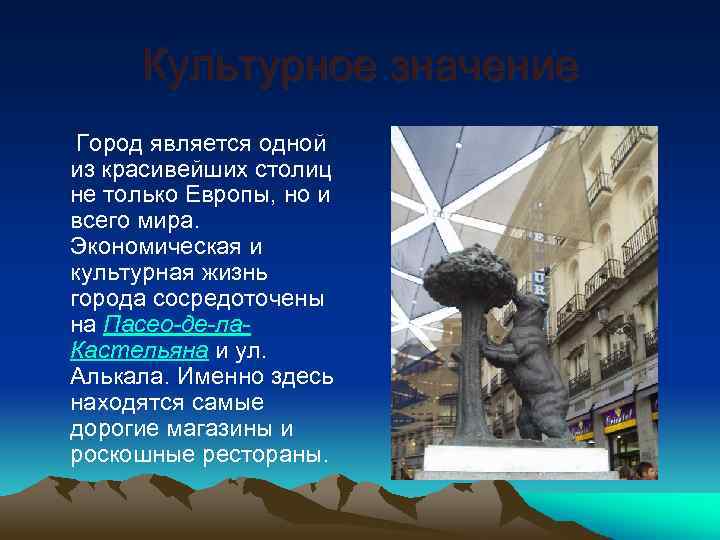 Культурное значение

Город является одной из красивейших столиц не только Европы, но и всего мира. Экономическая и культурная жизнь города сосредоточены на Пасео-де-ла-Кастельяна и ул. Алькала. Именно здесь находятся самые дорогие магазины и роскошные рестораны.